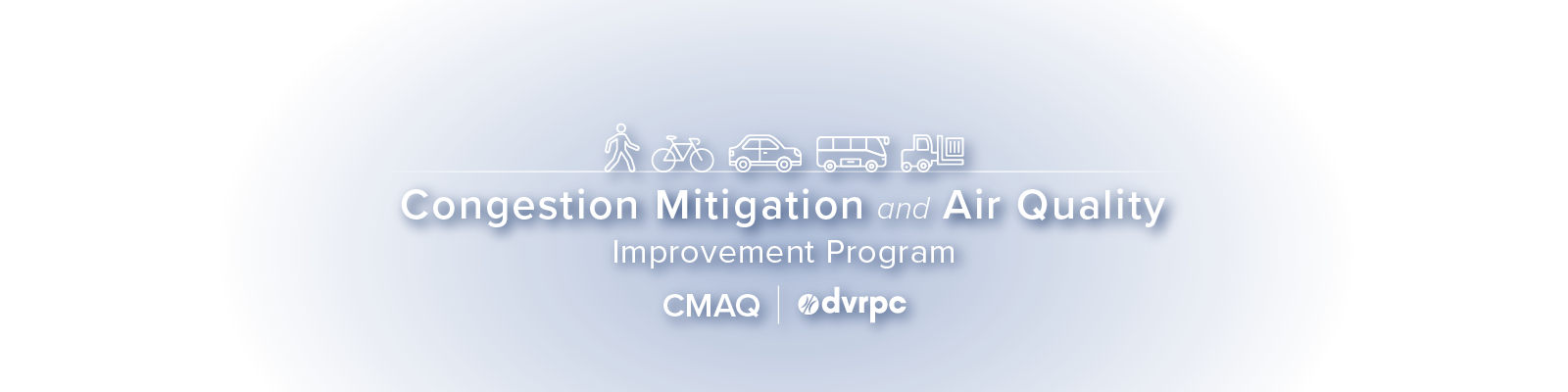 Congestion Mitigation and Air Quality
Improvement Program

CMAQ | dvrpc